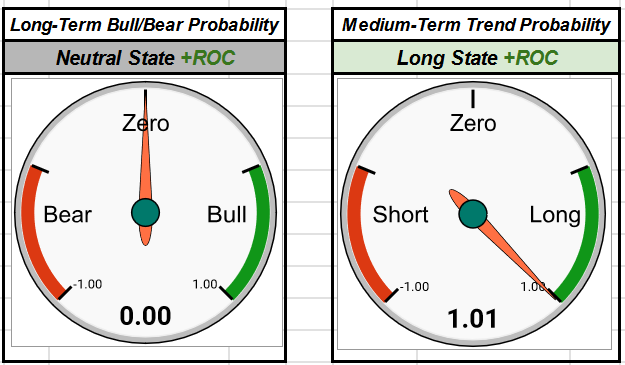 Long-Term Bull/Bear Probability

Neutral State +ROC

Zero

Bear

Bull

-1.00

1.00

0.00

Medium-Term Trend Probability

Long State +ROC

Zero

Short

Long

-1.00

1.00

1.01